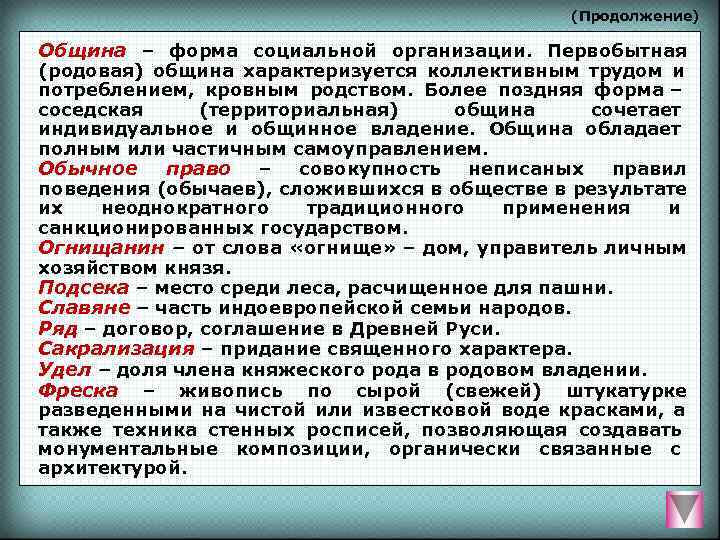 (Продолжение)

Община – форма социальной организации. Первобытная (родовая) община характеризуется коллективным трудом и потреблением, кровным родством. Более поздняя форма – соседская (территориальная) община сочетает индивидуальное и общинное владение. Община обладает полным или частичным самоуправлением.

Обычное право – совокупность неписаных правил поведения (обычаев), сложившихся в обществе в результате их неоднократного традиционного применения и санкционированных государством.

Огнищанин – от слова «огнище» – дом, управитель личным хозяйством князя.

Подсека – место среди леса, расчищенное для пашни.

Славяне – часть индоевропейской семьи народов.

Ряд – договор, соглашение в Древней Руси.

Сакрализация – придание священного характера.

Удел – доля члена княжеского рода в родовом владении.

Фреска – живопись по сырой (свежей) штукатурке разведенными на чистой или известковой воде красками, а также техника стенных росписей, позволяющая создавать монументальные композиции, органически связанные с архитектурой.